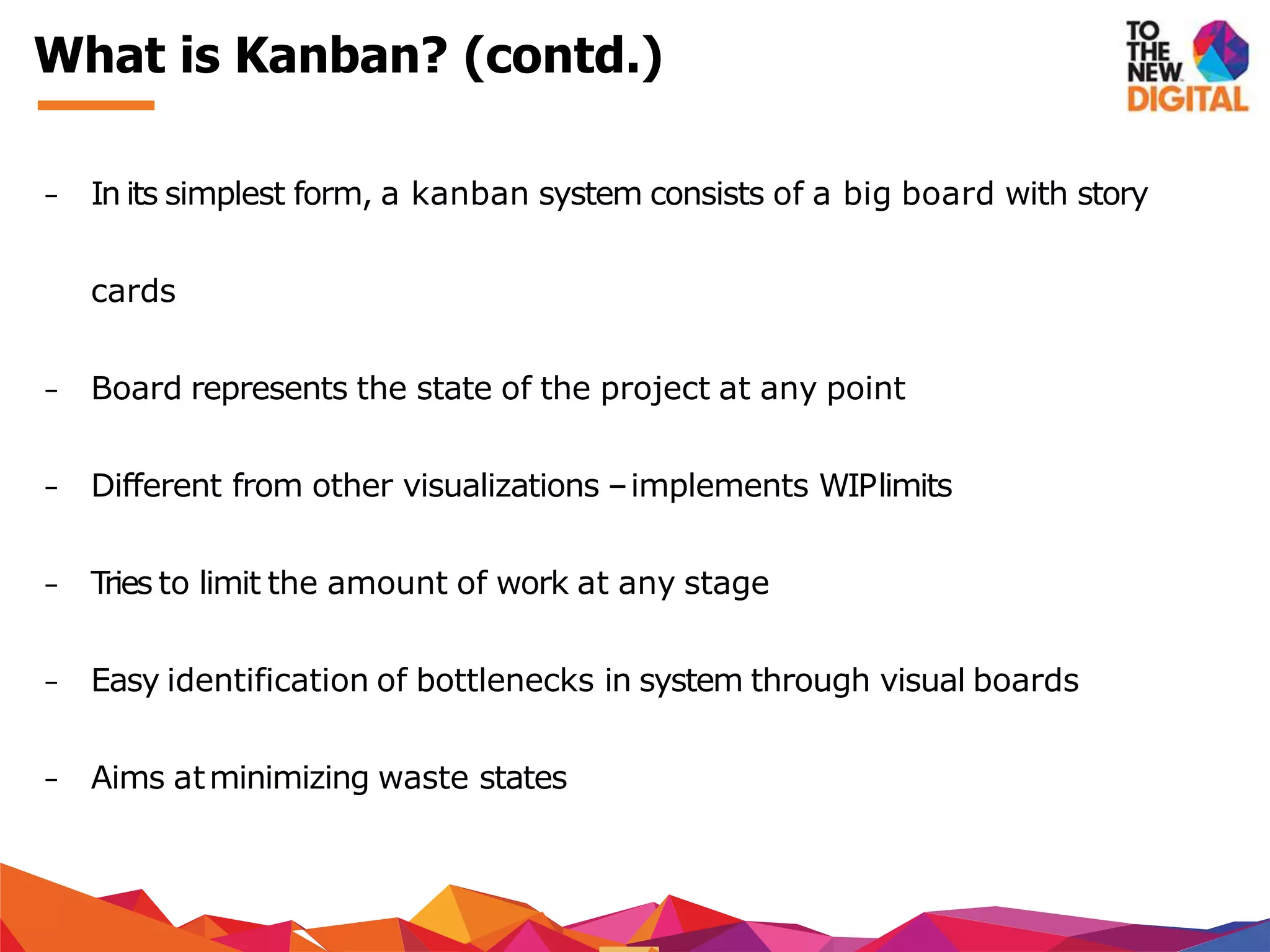 What is Kanban? (contd.)

TO THE NEW DIGITAL

- In its simplest form, a kanban system consists of a big board with story cards

- Board represents the state of the project at any point

- Different from other visualizations – implements WIP limits

- Tries to limit the amount of work at any stage

- Easy identification of bottlenecks in system through visual boards

- Aims at minimizing waste states